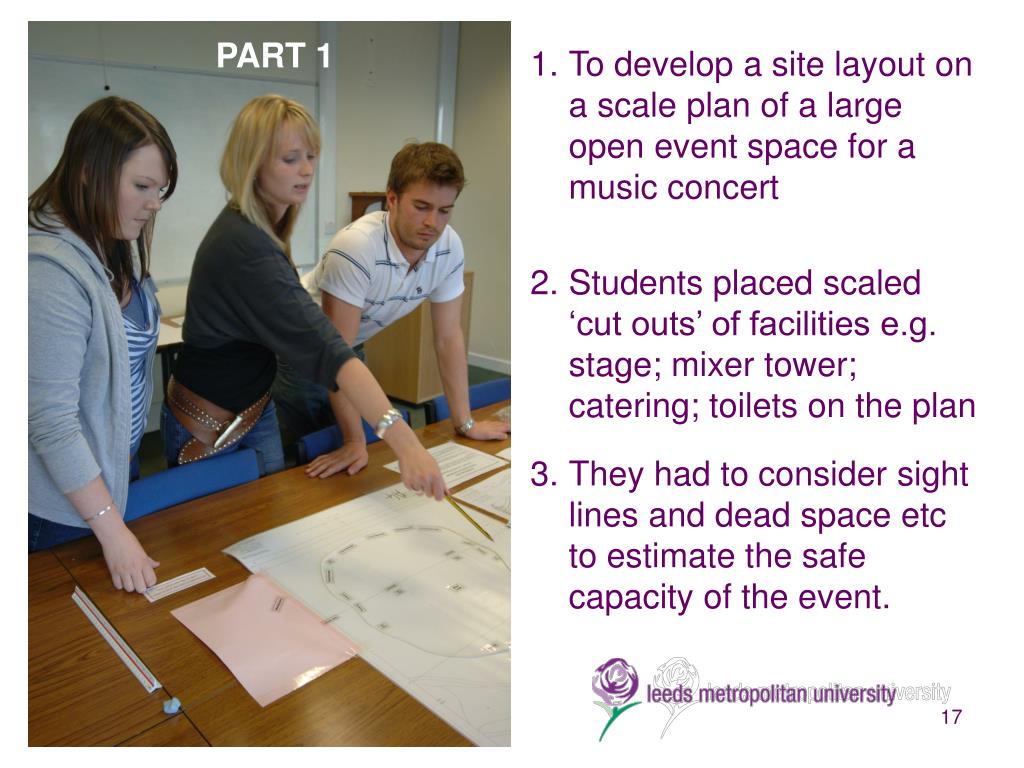 PART 1

1. To develop a site layout on a scale plan of a large open event space for a music concert

2. Students placed scaled ‘cut outs’ of facilities e.g. stage; mixer tower; catering; toilets on the plan

3. They had to consider sight lines and dead space etc to estimate the safe capacity of the event.

leeds metropolitan university

17